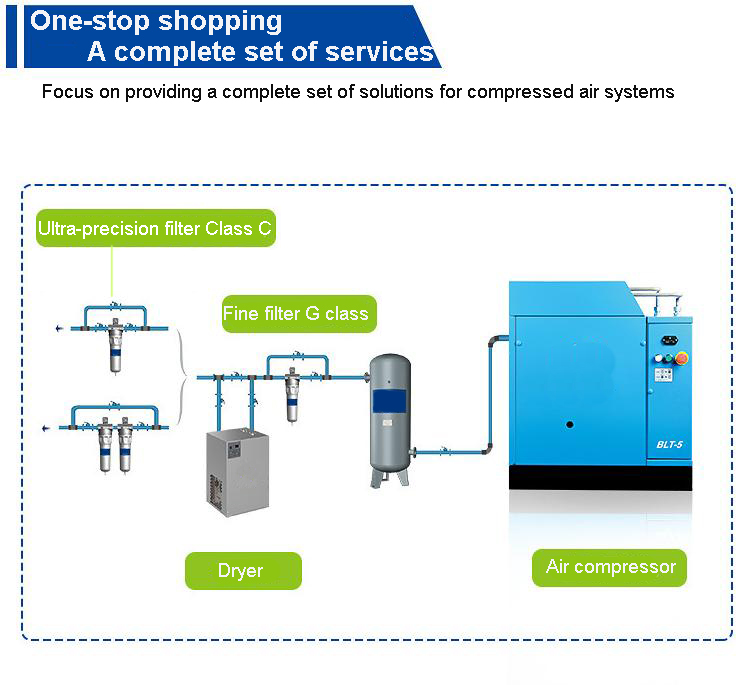 One-stop shopping
A complete set of services

Focus on providing a complete set of solutions for compressed air systems

Ultra-precision filter Class C

Fine filter G class

BLT-5

Dryer

Air compressor